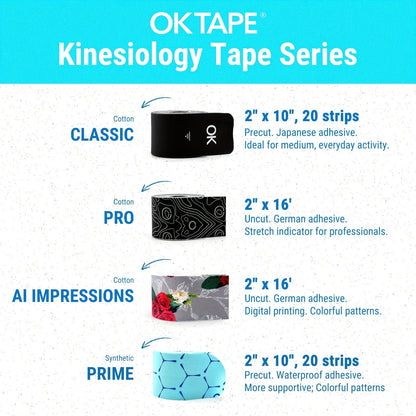 OKTAPE®
Kinesiology Tape Series

Cotton
CLASSIC

OK

2" x 10", 20 strips
Precut. Japanese adhesive.
Ideal for medium, everyday activity.

Cotton
PRO

2" x 16'
Uncut. German adhesive.
Stretch indicator for professionals.

Cotton
AI IMPRESSIONS

2" x 16'
Uncut. German adhesive.
Digital printing. Colorful patterns.

Synthetic
PRIME

2" x 10", 20 strips
Precut. Waterproof adhesive.
More supportive; Colorful patterns